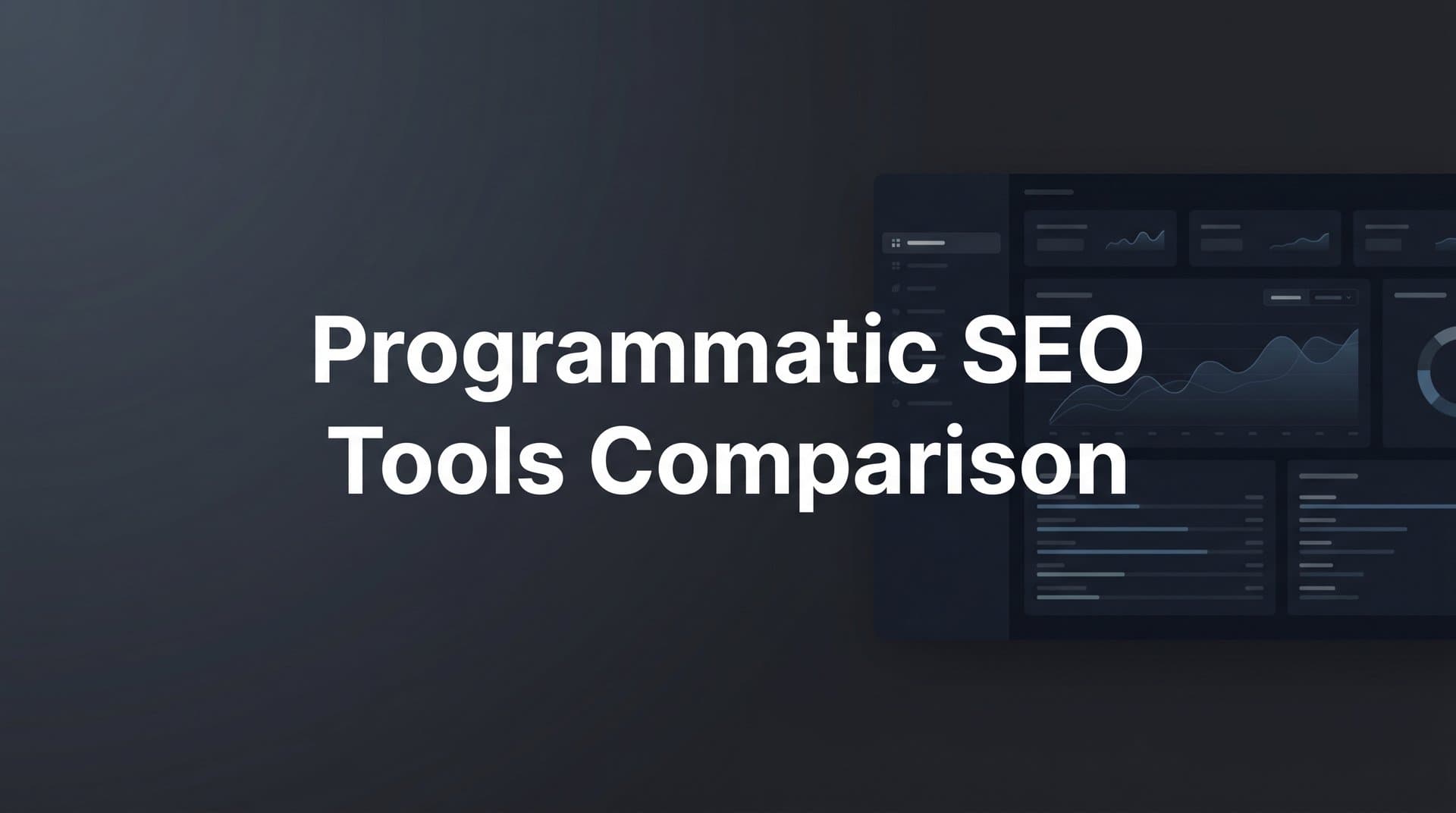 Programmatic SEO Tools Comparison